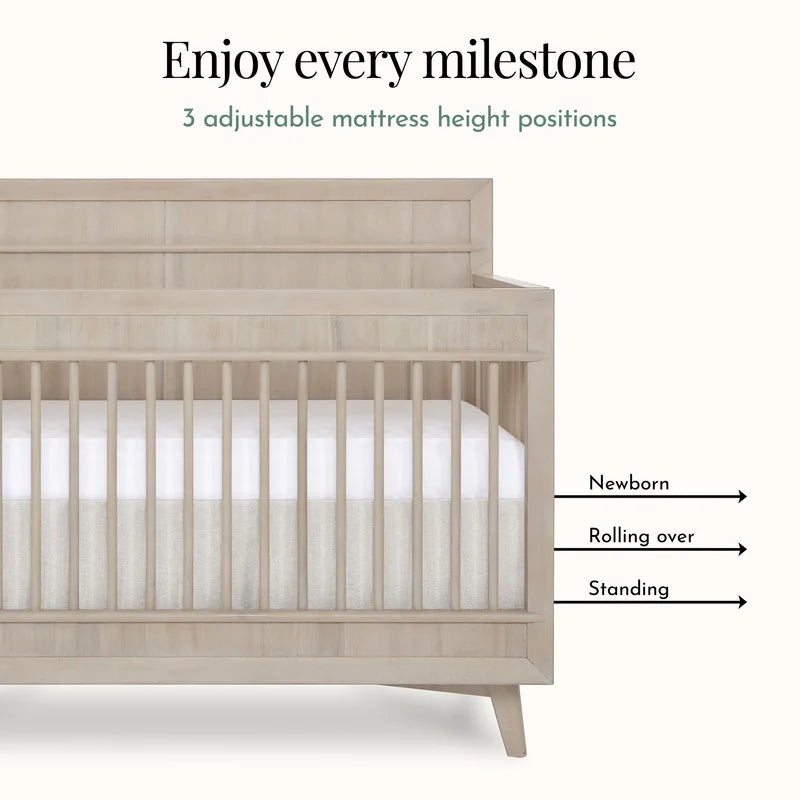 Enjoy every milestone

3 adjustable mattress height positions

Newborn

Rolling over

Standing